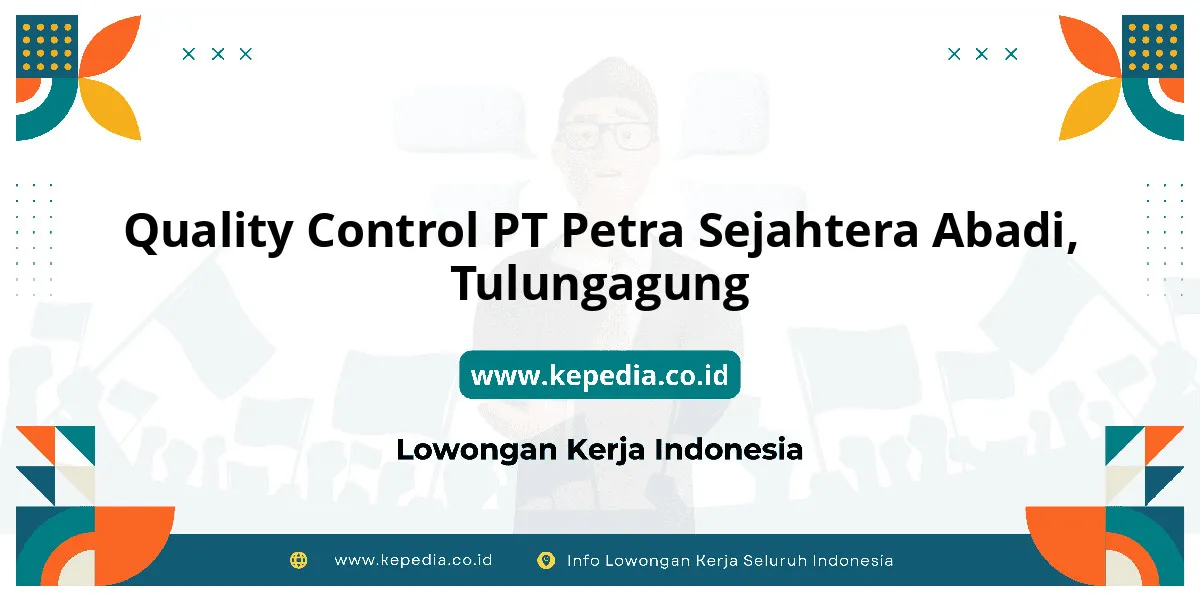 Quality Control PT Petra Sejahtera Abadi, Tulungagung

www.kepedia.co.id

Lowongan Kerja Indonesia

www.kepedia.co.id

Info Lowongan Kerja Seluruh Indonesia